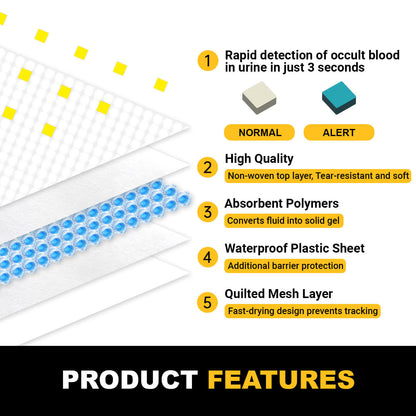 1 Rapid detection of occult blood in urine in just 3 seconds

NORMAL

ALERT

2 High Quality

Non-woven top layer, Tear-resistant and soft

3 Absorbent Polymers

Converts fluid into solid gel

4 Waterproof Plastic Sheet

Additional barrier protection

5 Quilted Mesh Layer

Fast-drying design prevents tracking

PRODUCT FEATURES